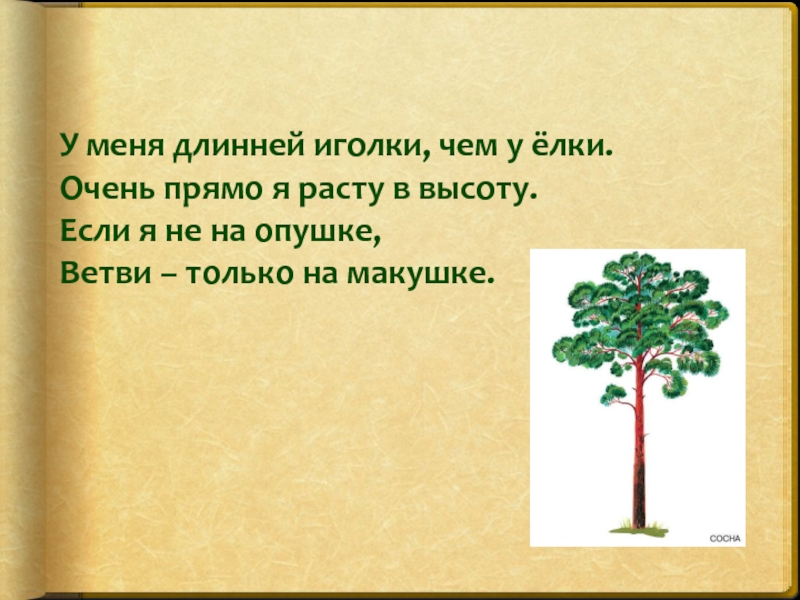 У меня длинней иголки, чем у ёлки.
Очень прямо я расту в высоту.
Если я не на опушке,
Ветви – только на макушке.

СОСНА